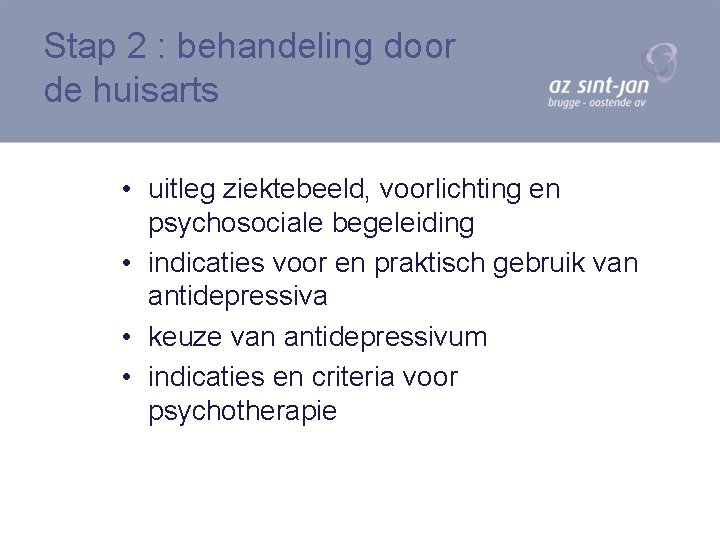 Stap 2 : behandeling door de huisarts

az sint-jan
brugge - oostende av

• uitleg ziektebeeld, voorlichting en psychosociale begeleiding
• indicaties voor en praktisch gebruik van antidepressiva
• keuze van antidepressivum
• indicaties en criteria voor psychotherapie